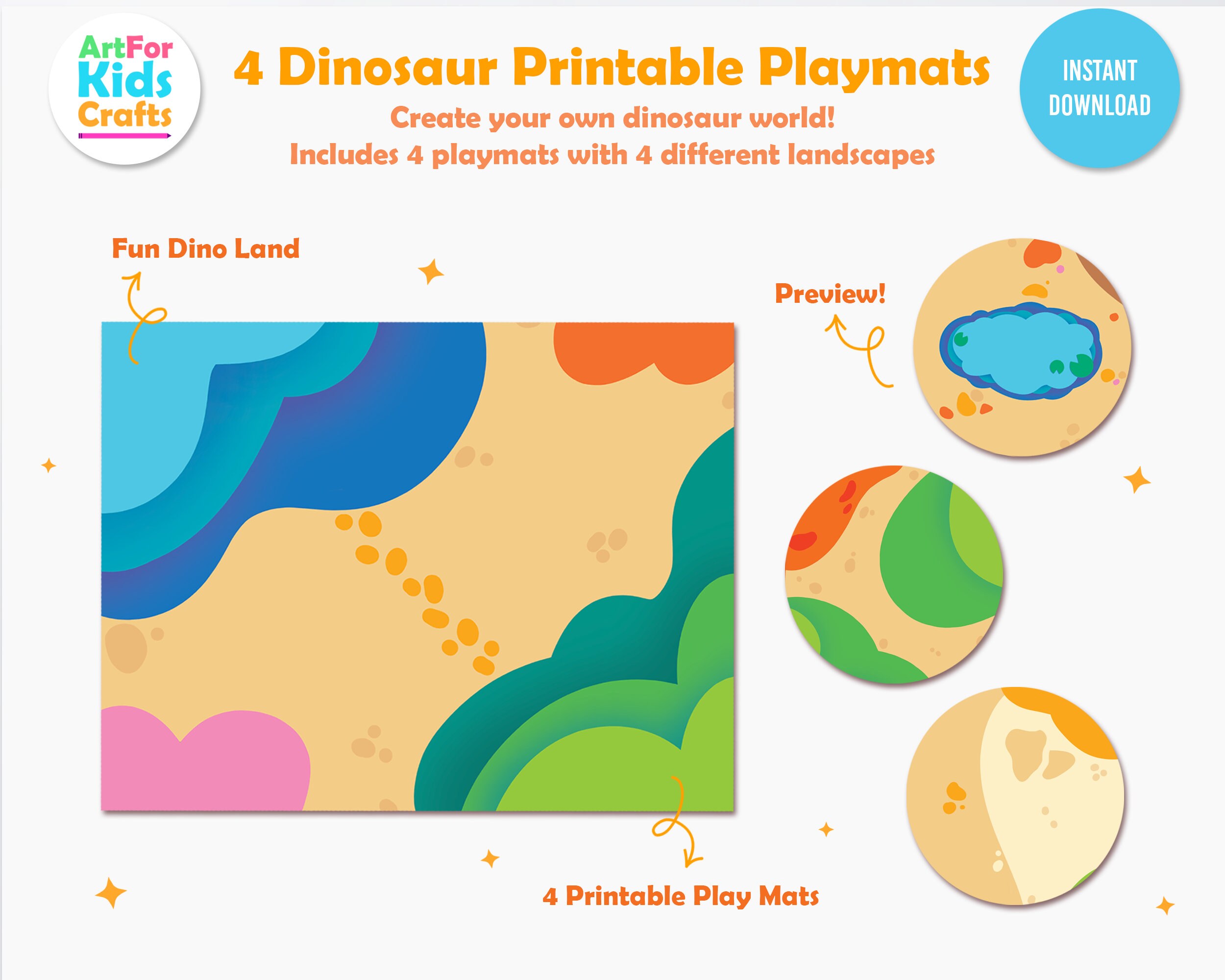 ArtFor Kids Crafts

4 Dinosaur Printable Playmats

Create your own dinosaur world!
Includes 4 playmats with 4 different landscapes

INSTANT DOWNLOAD

Fun Dino Land

Preview!

4 Printable Play Mats